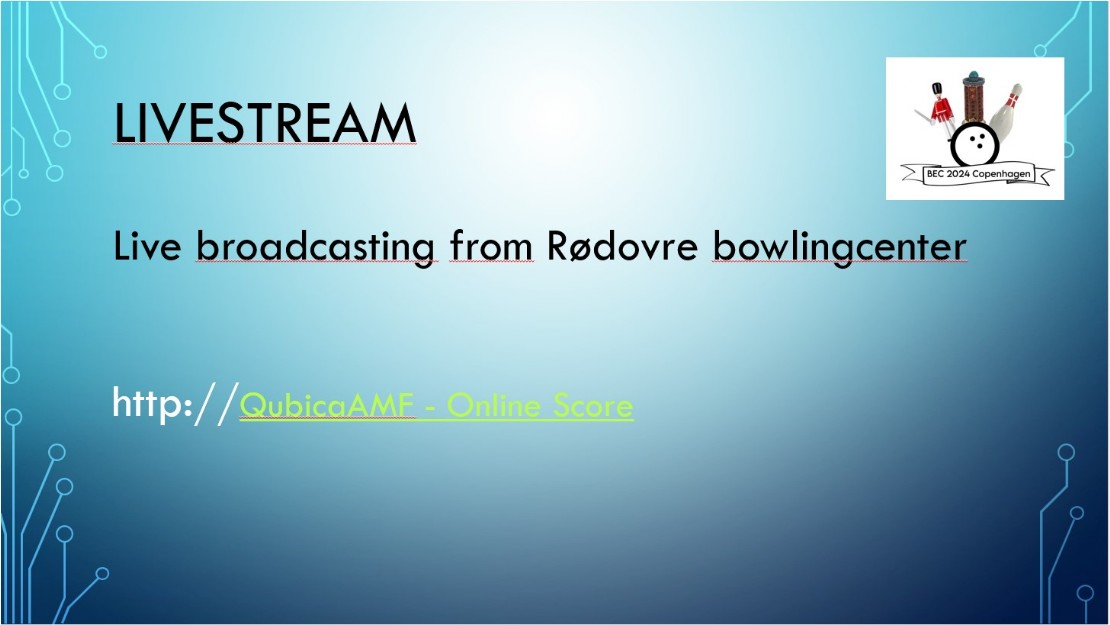 LIVESTREAM

BEC 2024 Copenhagen

Live broadcasting from Rødovre bowlingcenter

http://QubicaAMF - Online Score